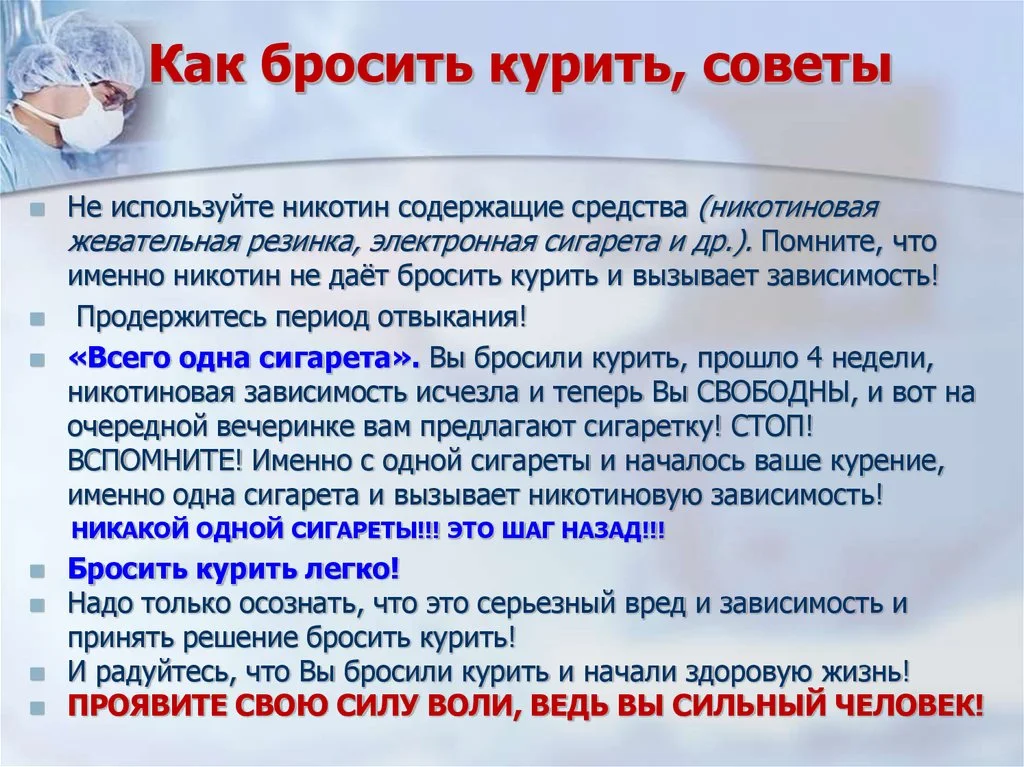 Как бросить курить, советы

Не используйте никотин содержащие средства (никотиновая жевательная резинка, электронная сигарета и др.). Помните, что именно никотин не даёт бросить курить и вызывает зависимость!

Продержитесь период отвыкания!

«Всего одна сигарета». Вы бросили курить, прошло 4 недели, никотиновая зависимость исчезла и теперь Вы СВОБОДНЫ, и вот на очередной вечеринке вам предлагают сигаретку! СТОП! ВСПОМНИТЕ! Именно с одной сигареты и началось ваше курение, именно одна сигарета и вызывает никотиновую зависимость! НИКАКОЙ ОДНОЙ СИГАРЕТЫ!!! ЭТО ШАГ НАЗАД!!!

Бросить курить легко!

Надо только осознать, что это серьезный вред и зависимость и принять решение бросить курить!

И радуйтесь, что Вы бросили курить и начали здоровую жизнь!

ПРОЯВИТЕ СВОЮ СИЛУ ВОЛИ, ВЕДЬ ВЫ СИЛЬНЫЙ ЧЕЛОВЕК!